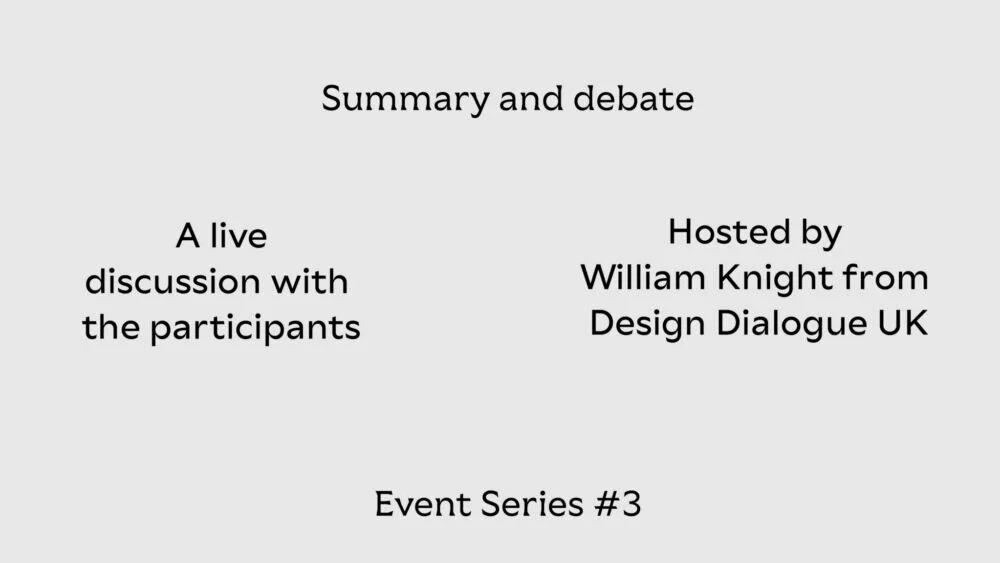 Summary and debate

A live discussion with the participants

Hosted by William Knight from Design Dialogue UK

Event Series #3